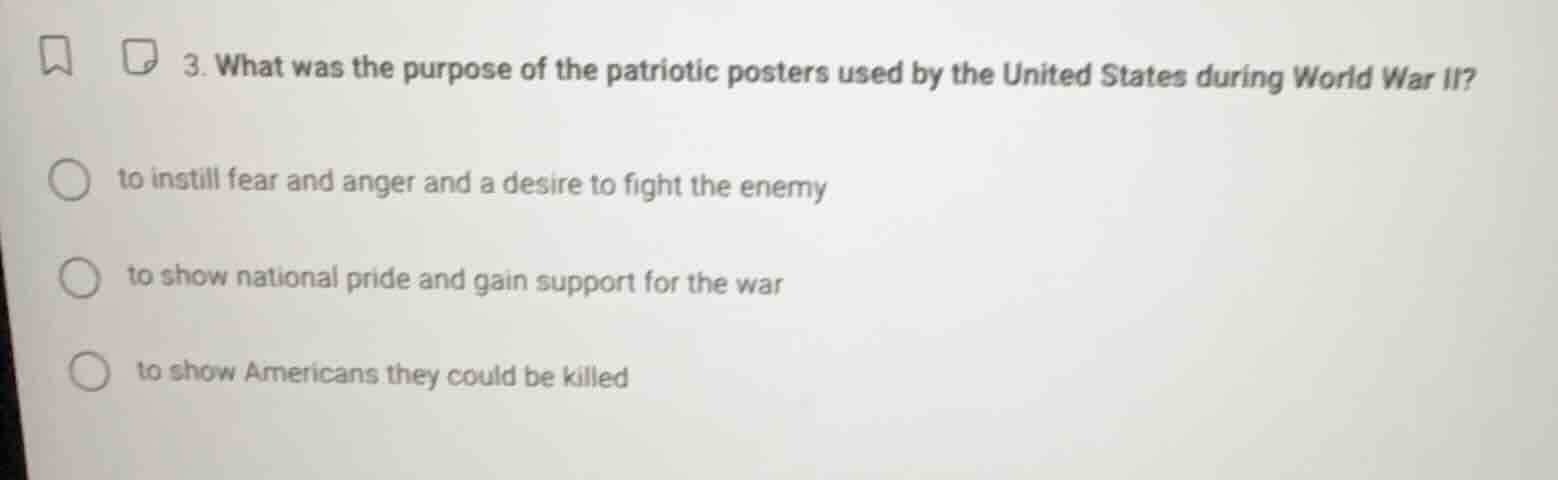 3. What was the purpose of the patriotic posters used by the United States during World War II?

to instill fear and anger and a desire to fight the enemy

to show national pride and gain support for the war

to show Americans they could be killed